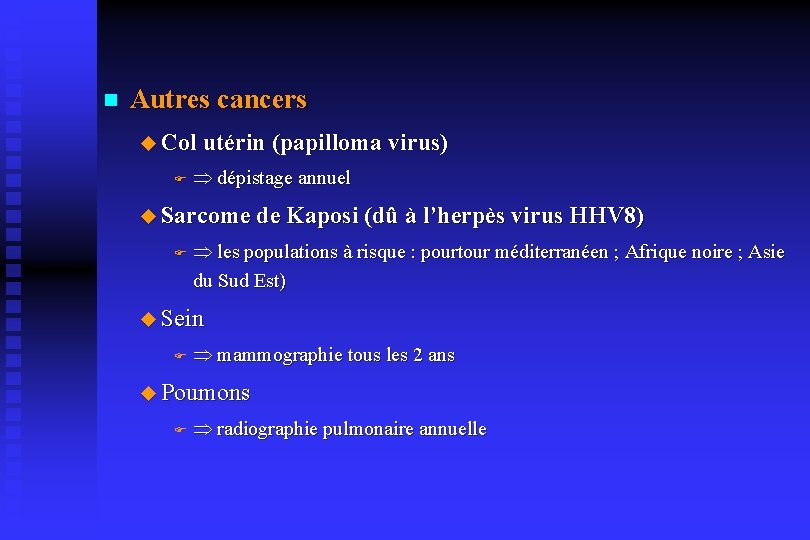 Autres cancers

Col utérin (papilloma virus)

$\Rightarrow$ dépistage annuel

Sarcome de Kaposi (dû à l'herpès virus HHV8)

$\Rightarrow$ les populations à risque : pourtour méditerranéen ; Afrique noire ; Asie du Sud Est)

Sein

$\Rightarrow$ mammographie tous les 2 ans

Poumons

$\Rightarrow$ radiographie pulmonaire annuelle